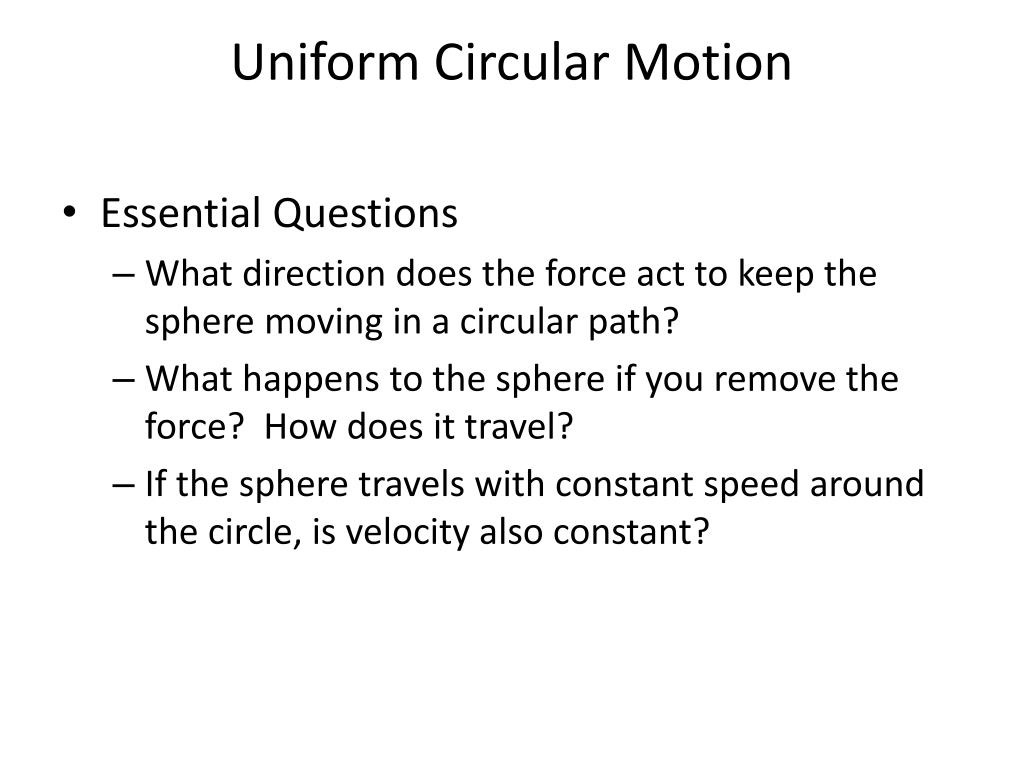 Uniform Circular Motion

• Essential Questions
– What direction does the force act to keep the sphere moving in a circular path?
– What happens to the sphere if you remove the force?  How does it travel?
– If the sphere travels with constant speed around the circle, is velocity also constant?